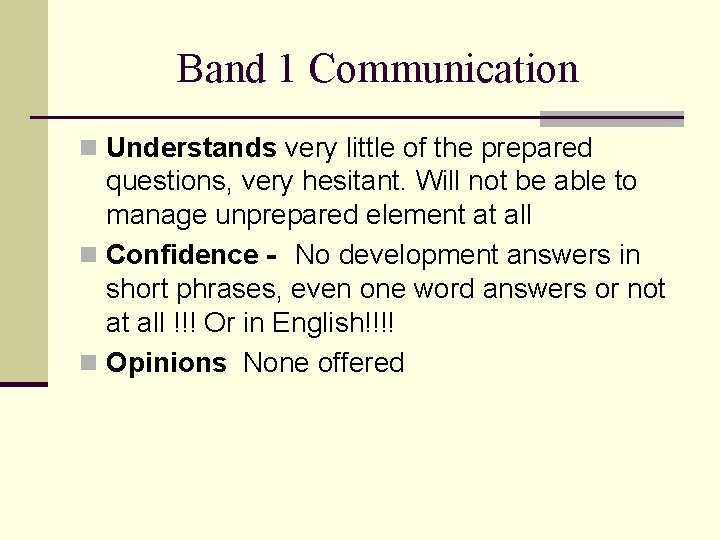 Band 1 Communication

Understands very little of the prepared questions, very hesitant. Will not be able to manage unprepared element at all

Confidence - No development answers in short phrases, even one word answers or not at all !!! Or in English!!!!

Opinions None offered